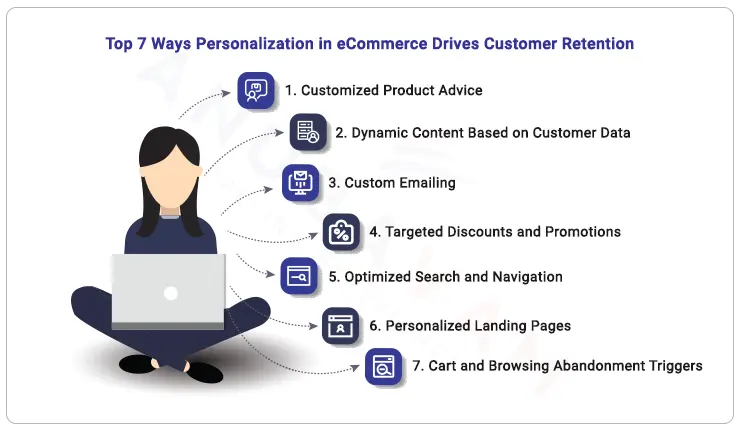 Top 7 Ways Personalization in eCommerce Drives Customer Retention

1. Customized Product Advice

2. Dynamic Content Based on Customer Data

3. Custom Emailing

4. Targeted Discounts and Promotions

5. Optimized Search and Navigation

6. Personalized Landing Pages

7. Cart and Browsing Abandonment Triggers